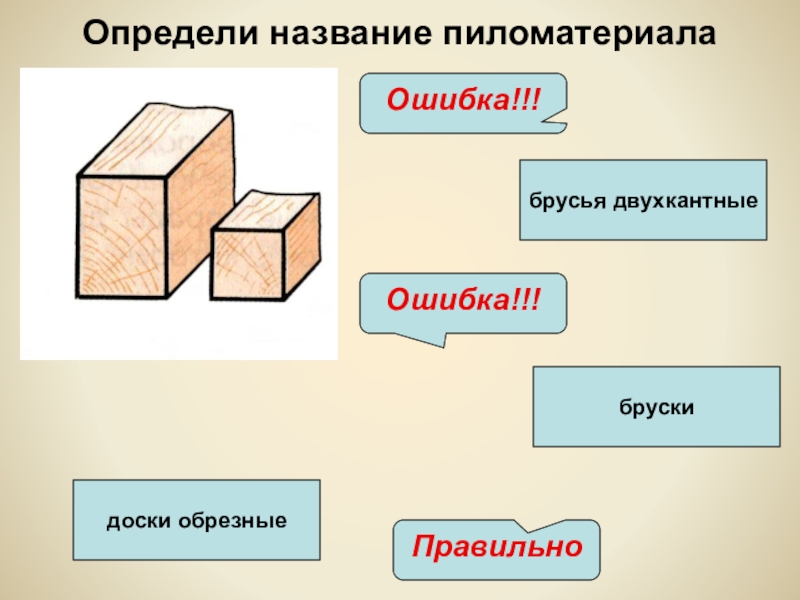 Определи название пиломатериала

Ошибка!!!

брусья двухкантные

Ошибка!!!

бруски

доски обрезные

Правильно